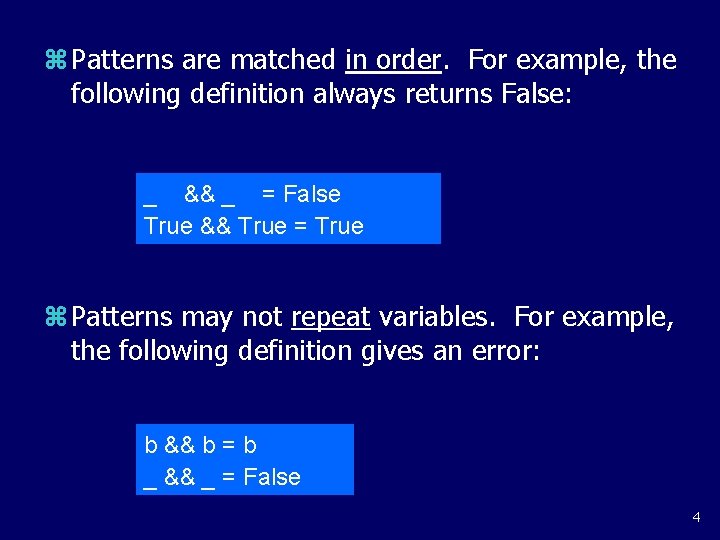 ⌘ Patterns are matched in order. For example, the following definition always returns False:

_ && _ = False
True && True = True

⌘ Patterns may not repeat variables. For example, the following definition gives an error:

b && b = b
_ && _ = False

4